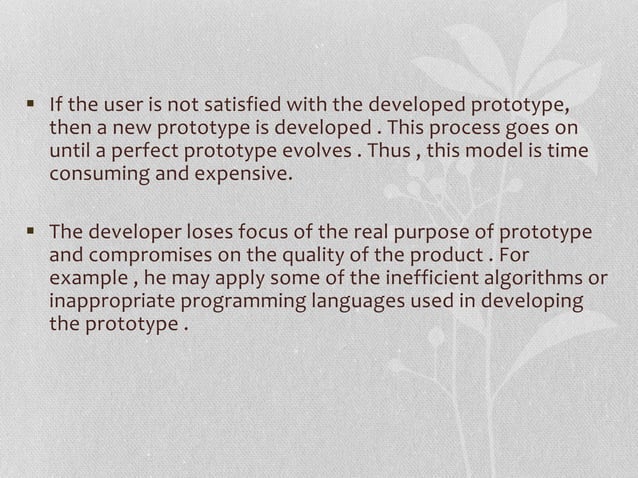 ▪ If the user is not satisfied with the developed prototype, then a new prototype is developed . This process goes on until a perfect prototype evolves . Thus , this model is time consuming and expensive.

▪ The developer loses focus of the real purpose of prototype and compromises on the quality of the product . For example , he may apply some of the inefficient algorithms or inappropriate programming languages used in developing the prototype .